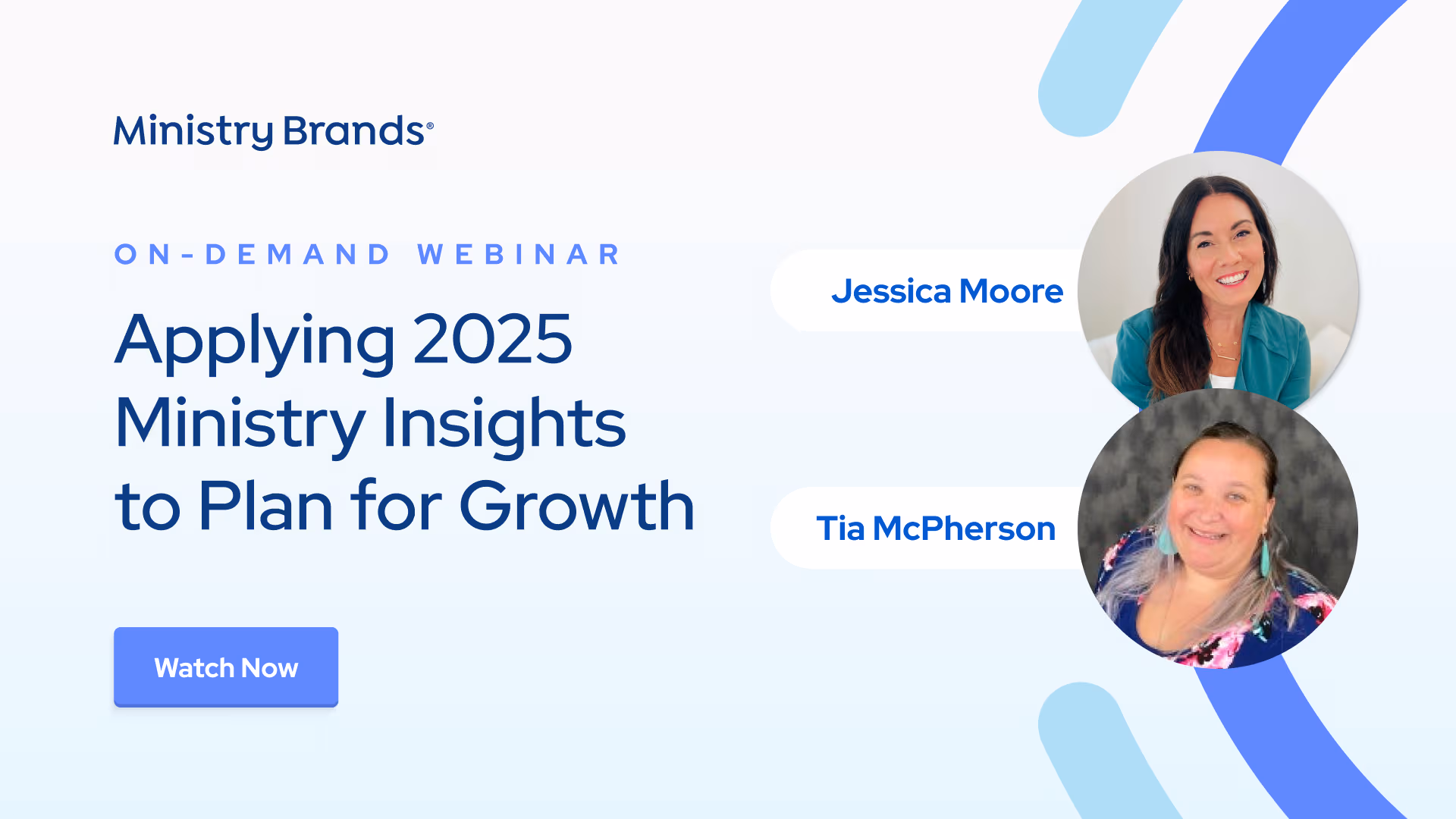 Ministry Brands®

ON-DEMAND WEBINAR

Applying 2025 Ministry Insights to Plan for Growth

Watch Now

Jessica Moore

Tia McPherson